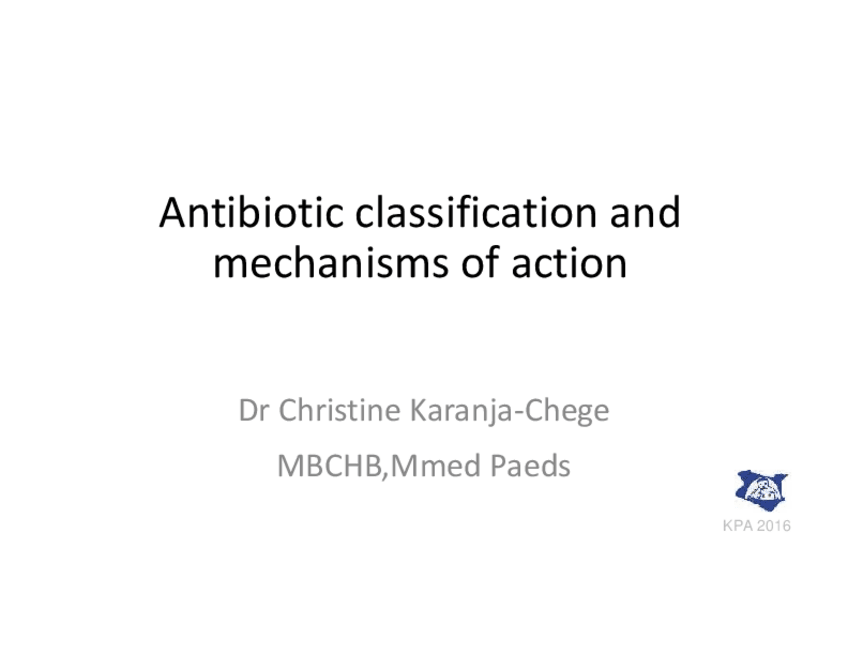 Antibiotic classification and mechanisms of action

Dr Christine Karanja-Chege

MBCHB,Mmed Paeds

KPA 2016